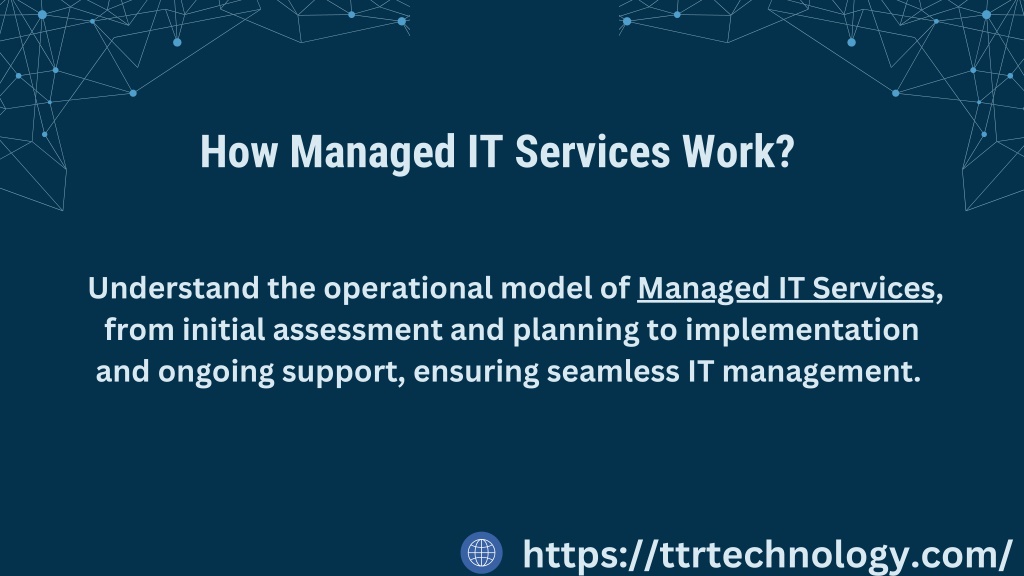 How Managed IT Services Work?

Understand the operational model of Managed IT Services, from initial assessment and planning to implementation and ongoing support, ensuring seamless IT management.

https://ttrtechnology.com/